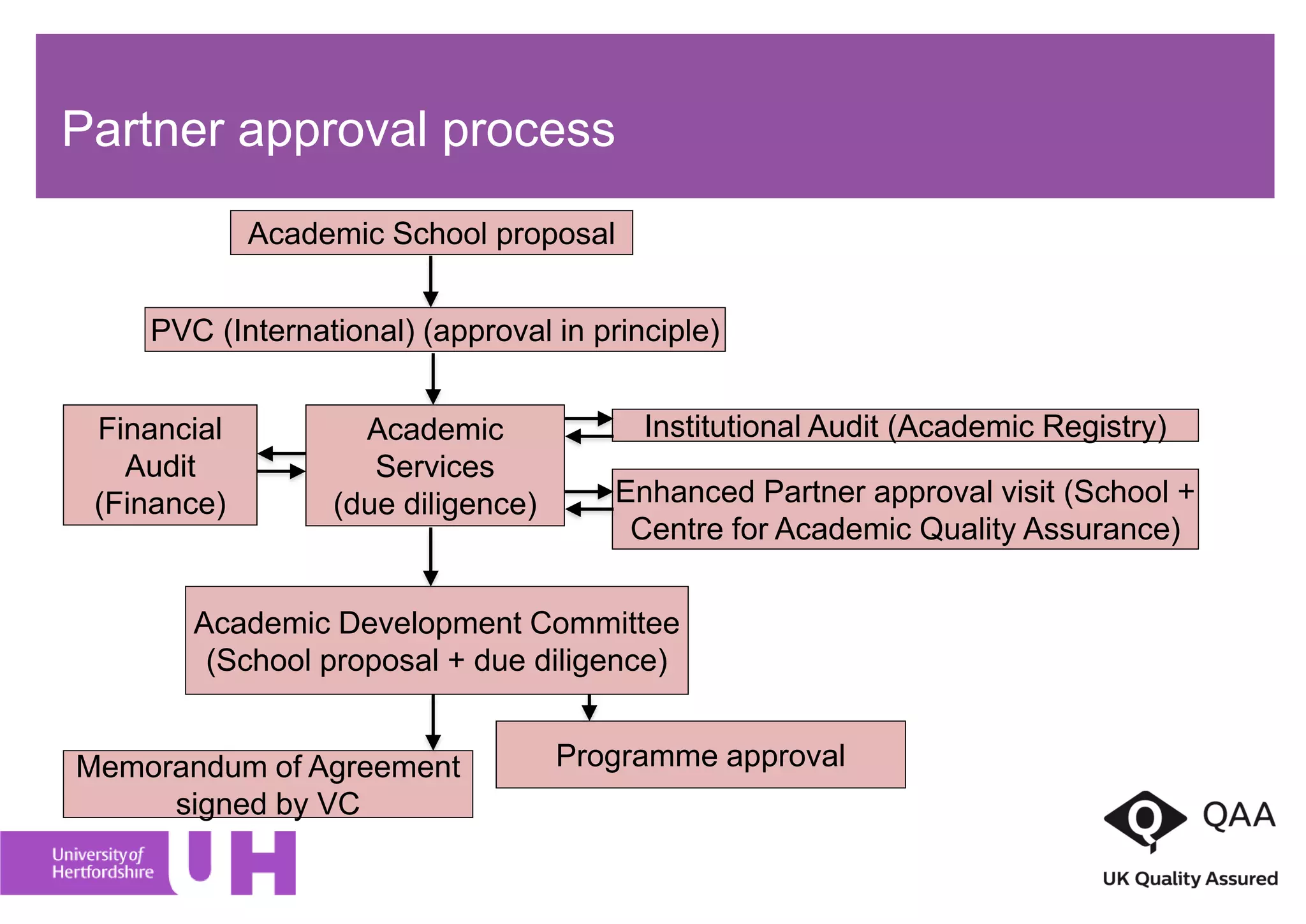 Partner approval process

Academic School proposal

PVC (International) (approval in principle)

Financial Audit (Finance)

Academic Services (due diligence)

Institutional Audit (Academic Registry)

Enhanced Partner approval visit (School + Centre for Academic Quality Assurance)

Academic Development Committee (School proposal + due diligence)

Memorandum of Agreement signed by VC

Programme approval

University of Hertfordshire

UH

QAA

UK Quality Assured